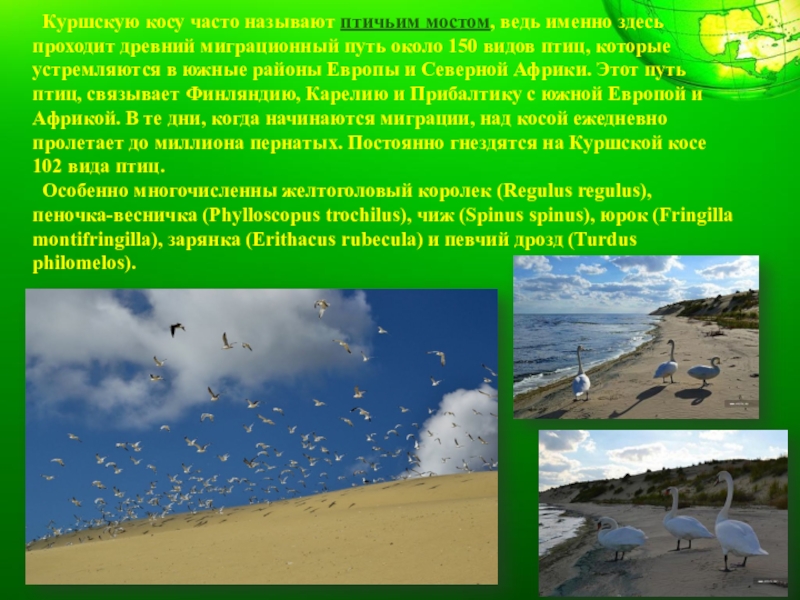 Куршскую косу часто называют птичьим мостом, ведь именно здесь проходит древний миграционный путь около 150 видов птиц, которые устремляются в южные районы Европы и Северной Африки. Этот путь птиц, связывает Финляндию, Карелию и Прибалтику с южной Европой и Африкой. В те дни, когда начинаются миграции, над косой ежедневно пролетает до миллиона пернатых. Постоянно гнездятся на Куршской косе 102 вида птиц.

Особенно многочисленны желтоголовый королек (Regulus regulus), пеночка-весничка (Phylloscopus trochilus), чиж (Spinus spinus), юрок (Fringilla montifringilla), зарянка (Erithacus rubecula) и певчий дрозд (Turdus philomelos).